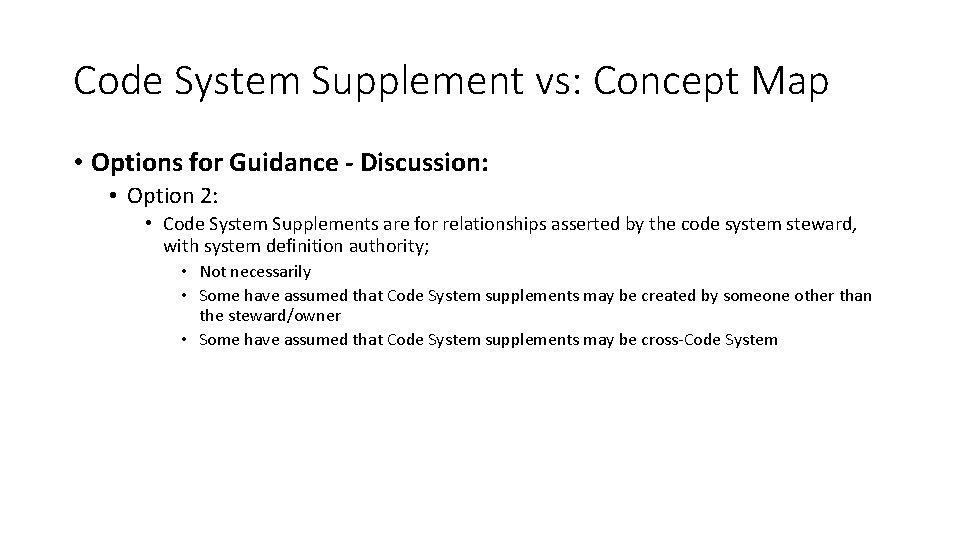 Code System Supplement vs: Concept Map

• Options for Guidance - Discussion:
  • Option 2:
    • Code System Supplements are for relationships asserted by the code system steward, with system definition authority;
      • Not necessarily
      • Some have assumed that Code System supplements may be created by someone other than the steward/owner
      • Some have assumed that Code System supplements may be cross-Code System